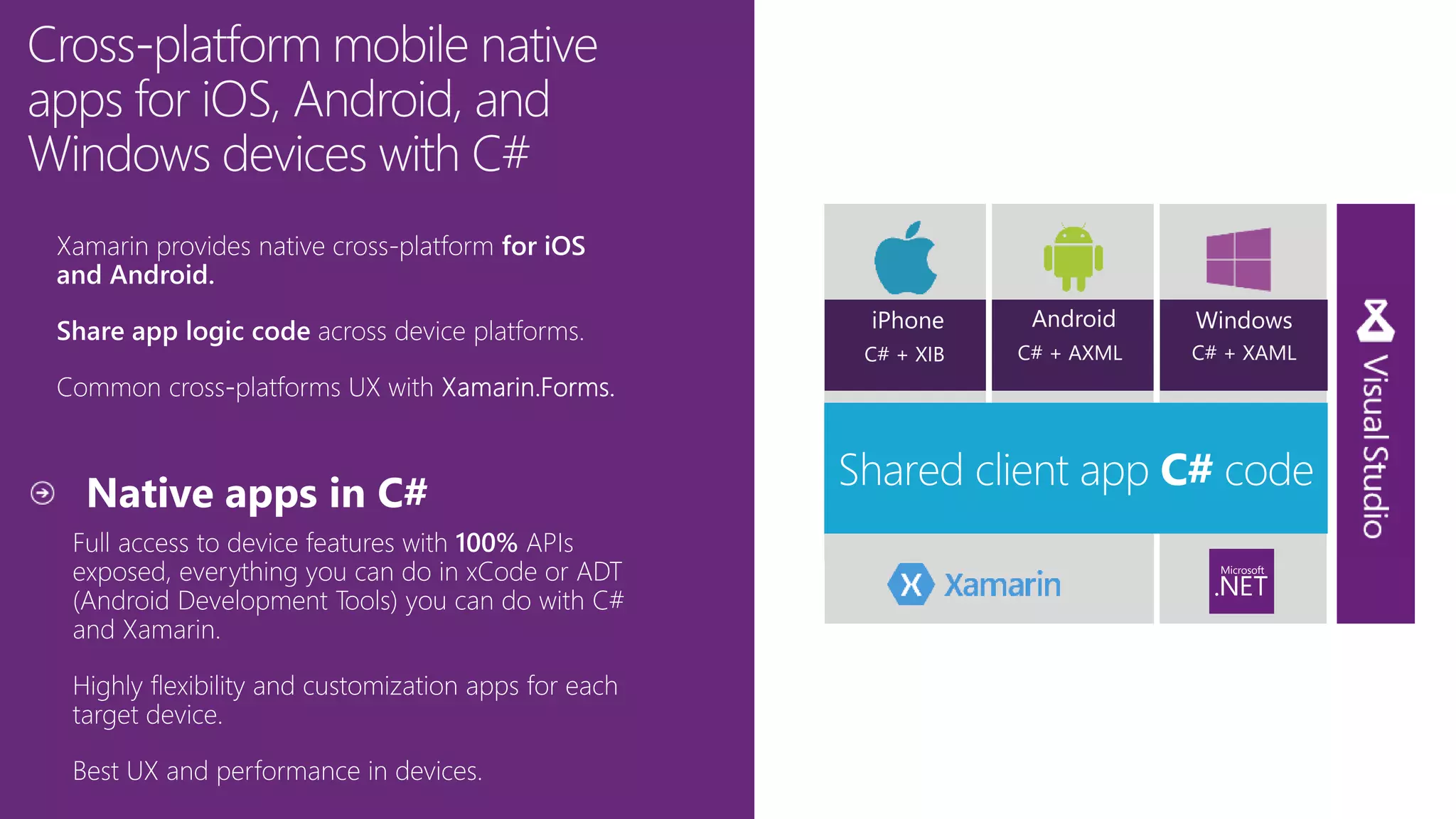 Cross-platform mobile native apps for iOS, Android, and Windows devices with C#

Xamarin provides native cross-platform for iOS and Android.

Share app logic code across device platforms.

Common cross-platforms UX with Xamarin.Forms.

Native apps in C#

Full access to device features with 100% APIs exposed, everything you can do in xCode or ADT (Android Development Tools) you can do with C# and Xamarin.

Highly flexibility and customization apps for each target device.

Best UX and performance in devices.

iPhone
C# + XIB

Android
C# + AXML

Windows
C# + XAML

Shared client app C# code

Xamarin

Microsoft .NET

Visual Studio